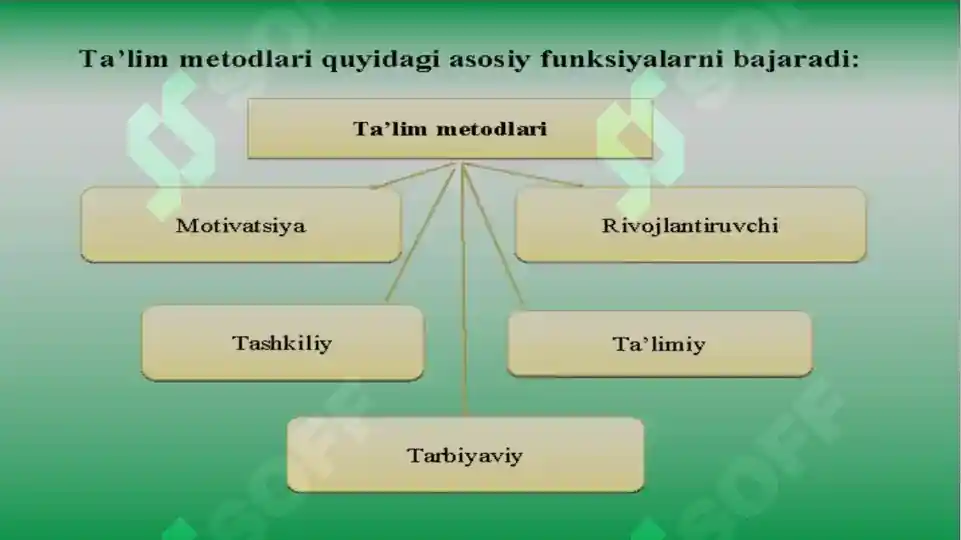 Ta’lim metodlari quyidagi asosiy funksiyalarni bajaradi:

Ta’lim metodlari

Motivatsiya

Rivojlantiruvchi

Tashkiliy

Ta’limiy

Tarbiyaviy

SOFF

SOFF

SOFF

SOFF